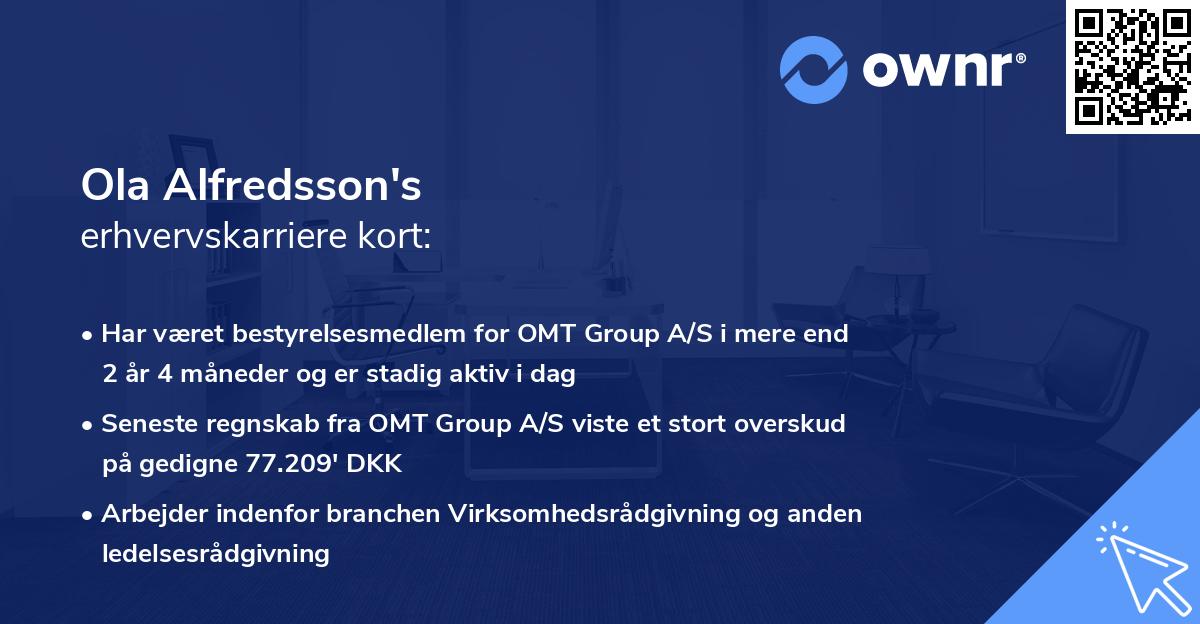 ownr®

Ola Alfredsson's
erhvervskarriere kort:

• Har været bestyrelsesmedlem for OMT Group A/S i mere end 2 år 4 måneder og er stadig aktiv i dag

• Seneste regnskab fra OMT Group A/S viste et stort overskud på gedigne 77.209' DKK

• Arbejder indenfor branchen Virksomhedsrådgivning og anden ledelsesrådgivning